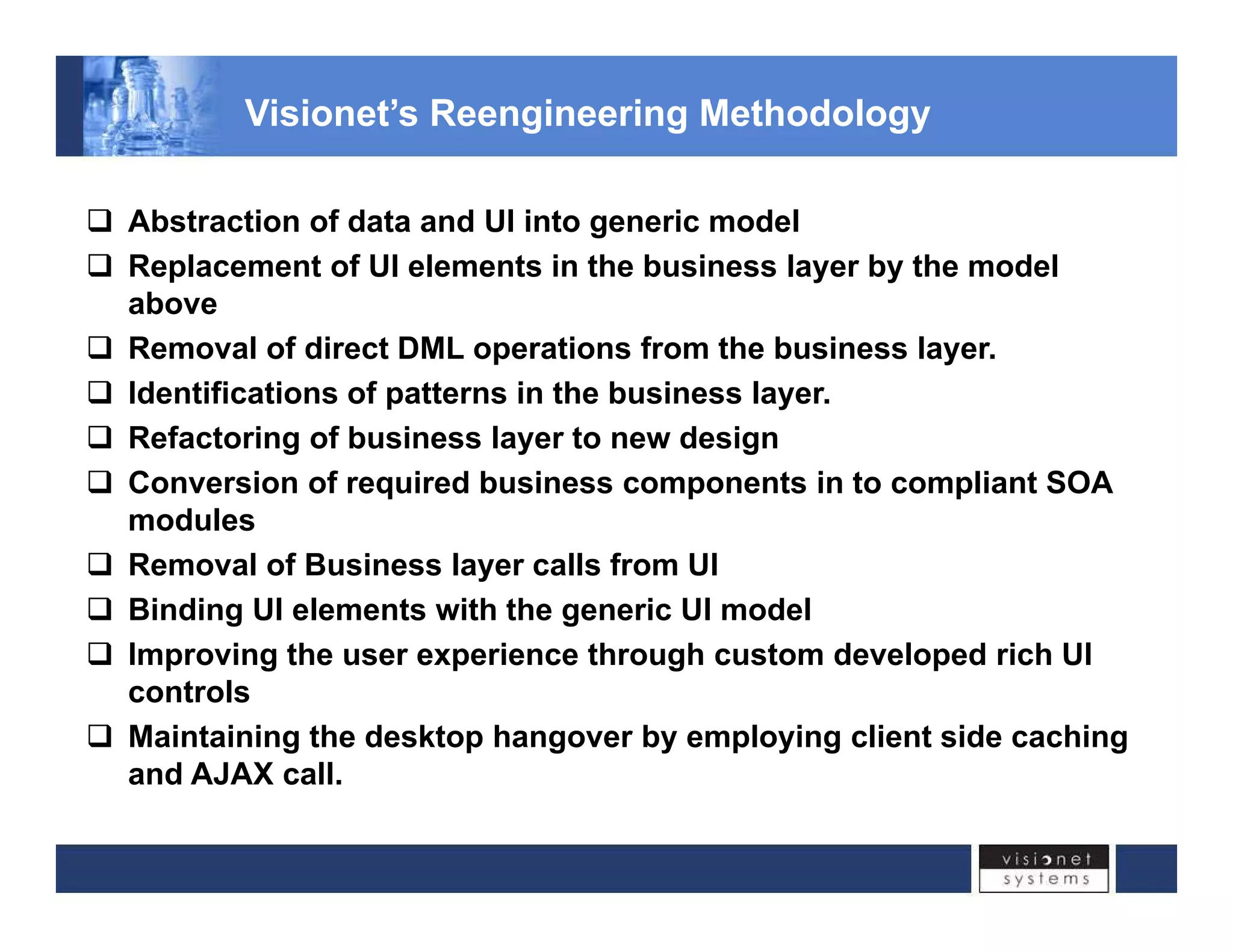 Visionet's Reengineering Methodology

❑ Abstraction of data and UI into generic model
❑ Replacement of UI elements in the business layer by the model above
❑ Removal of direct DML operations from the business layer.
❑ Identifications of patterns in the business layer.
❑ Refactoring of business layer to new design
❑ Conversion of required business components in to compliant SOA modules
❑ Removal of Business layer calls from UI
❑ Binding UI elements with the generic UI model
❑ Improving the user experience through custom developed rich UI controls
❑ Maintaining the desktop hangover by employing client side caching and AJAX call.

visionet systems